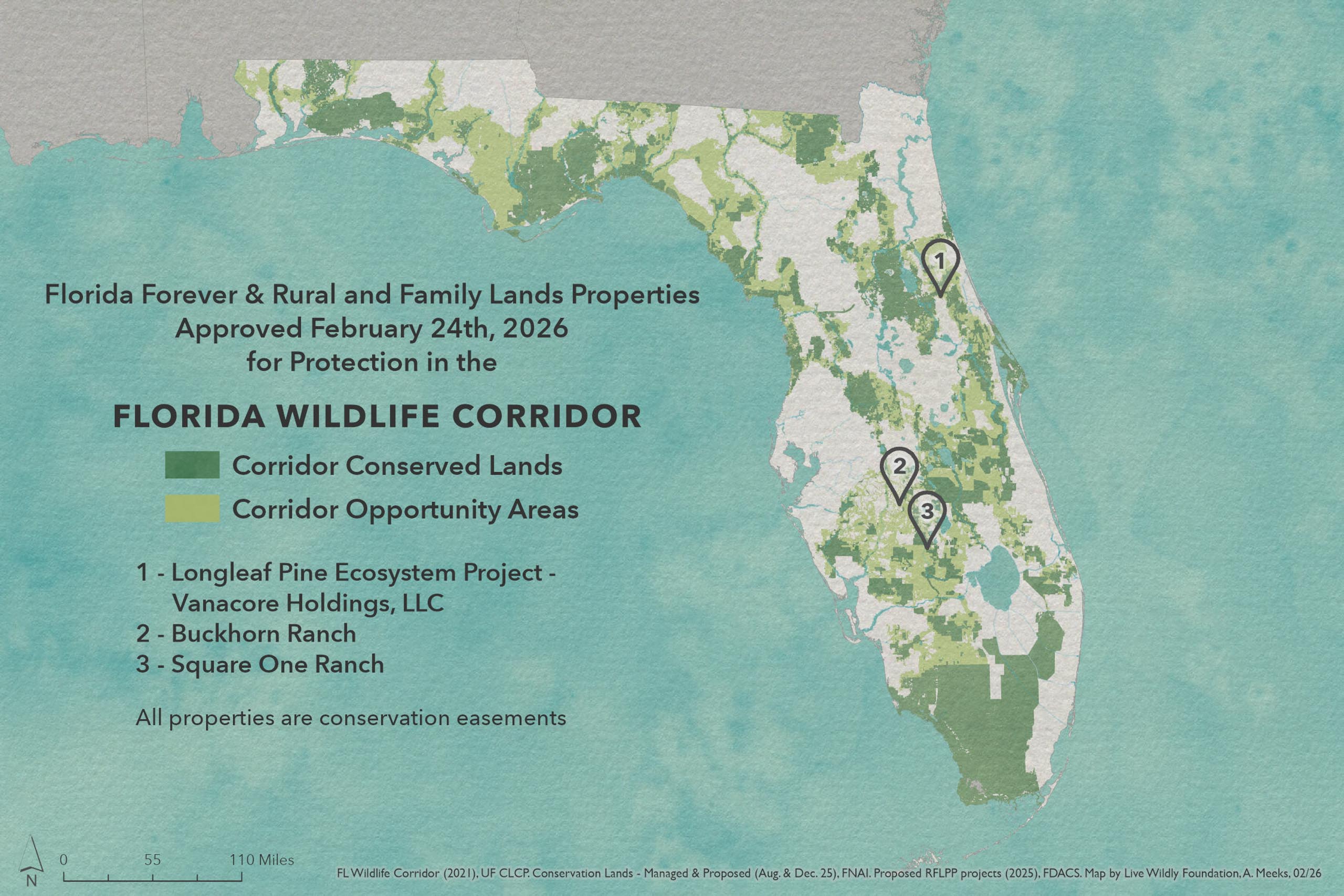 1

2

3

Florida Forever & Rural and Family Lands Properties Approved February 24th, 2026 for Protection in the

FLORIDA WILDLIFE CORRIDOR

Corridor Conserved Lands

Corridor Opportunity Areas

1 - Longleaf Pine Ecosystem Project - Vanacore Holdings, LLC
2 - Buckhorn Ranch
3 - Square One Ranch

All properties are conservation easements

N

0 55 110 Miles

FL Wildlife Corridor (2021), UF CLCP. Conservation Lands - Managed & Proposed (Aug. & Dec. 25), FNAI. Proposed RFLPP projects (2025), FDACS. Map by Live Wildly Foundation, A. Meeks, 02/26